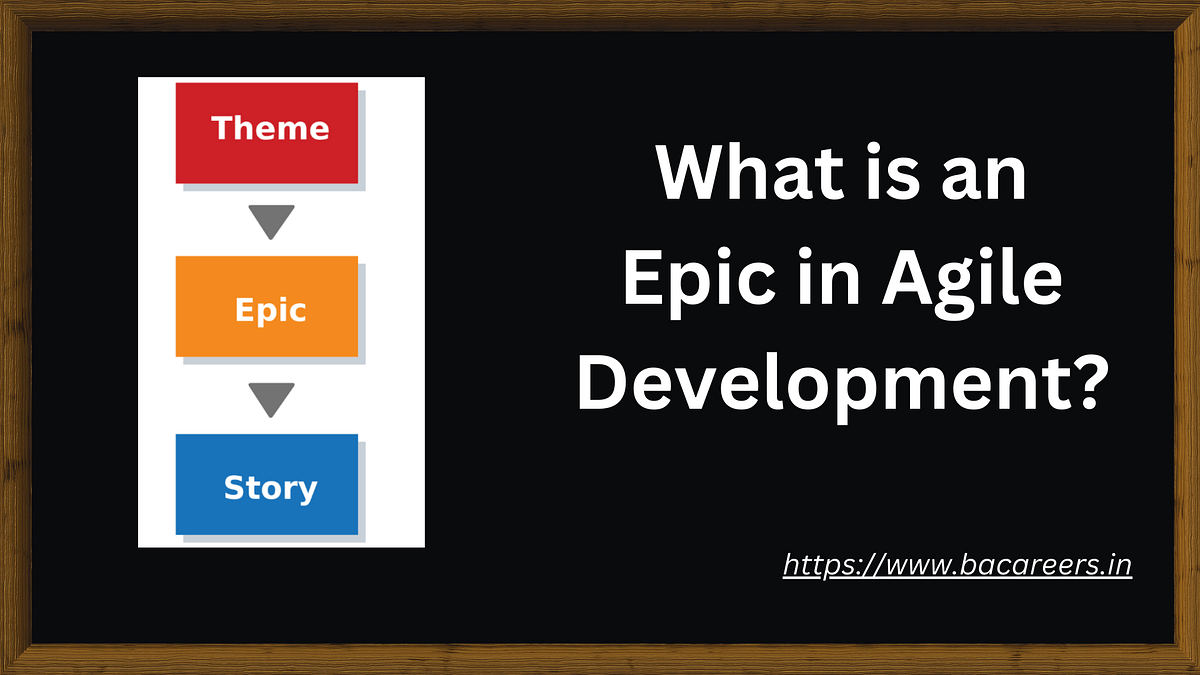 Theme

Epic

Story

What is an Epic in Agile Development?

https://www.bacareers.in